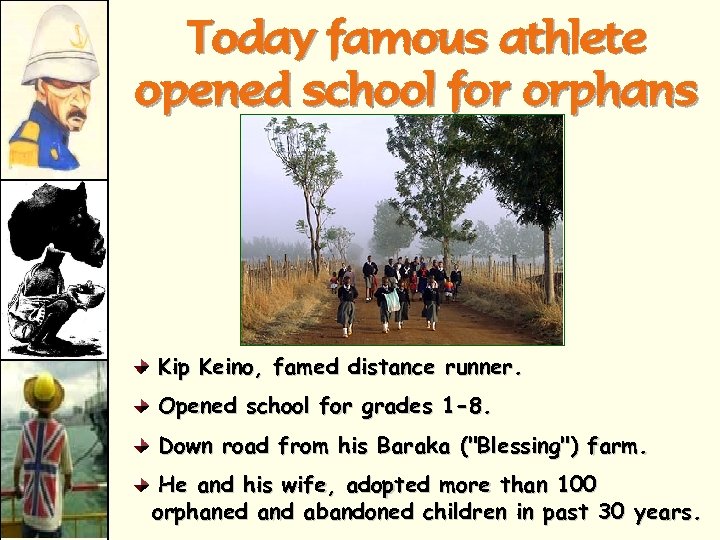 Today famous athlete opened school for orphans

Kip Keino, famed distance runner.

Opened school for grades 1-8.

Down road from his Baraka ("Blessing") farm.

He and his wife, adopted more than 100 orphaned and abandoned children in past 30 years.